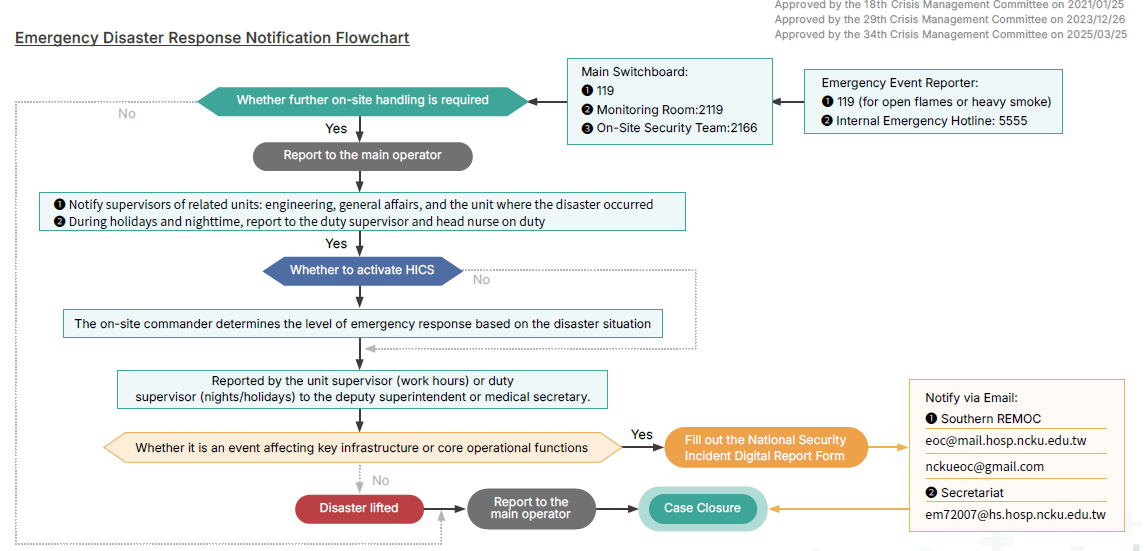 Approved by the 18th Crisis Management Committee on 2021/01/25
Approved by the 29th Crisis Management Committee on 2023/12/26
Approved by the 34th Crisis Management Committee on 2025/03/25

Emergency Disaster Response Notification Flowchart

Emergency Event Reporter:
❶ 119 (for open flames or heavy smoke)
❷ Internal Emergency Hotline: 5555

Main Switchboard:
❶ 119
❷ Monitoring Room:2119
❸ On-Site Security Team:2166

Whether further on-site handling is required

No

Yes

Report to the main operator

❶ Notify supervisors of related units: engineering, general affairs, and the unit where the disaster occurred
❷ During holidays and nighttime, report to the duty supervisor and head nurse on duty

Yes

Whether to activate HICS

No

The on-site commander determines the level of emergency response based on the disaster situation

Reported by the unit supervisor (work hours) or duty supervisor (nights/holidays) to the deputy superintendent or medical secretary.

Whether it is an event affecting key infrastructure or core operational functions

Yes

Fill out the National Security Incident Digital Report Form

Notify via Email:
❶ Southern REMOC
eoc@mail.hosp.ncku.edu.tw
nckueoc@gmail.com
❷ Secretariat
em72007@hs.hosp.ncku.edu.tw

No

Disaster lifted

Report to the main operator

Case Closure